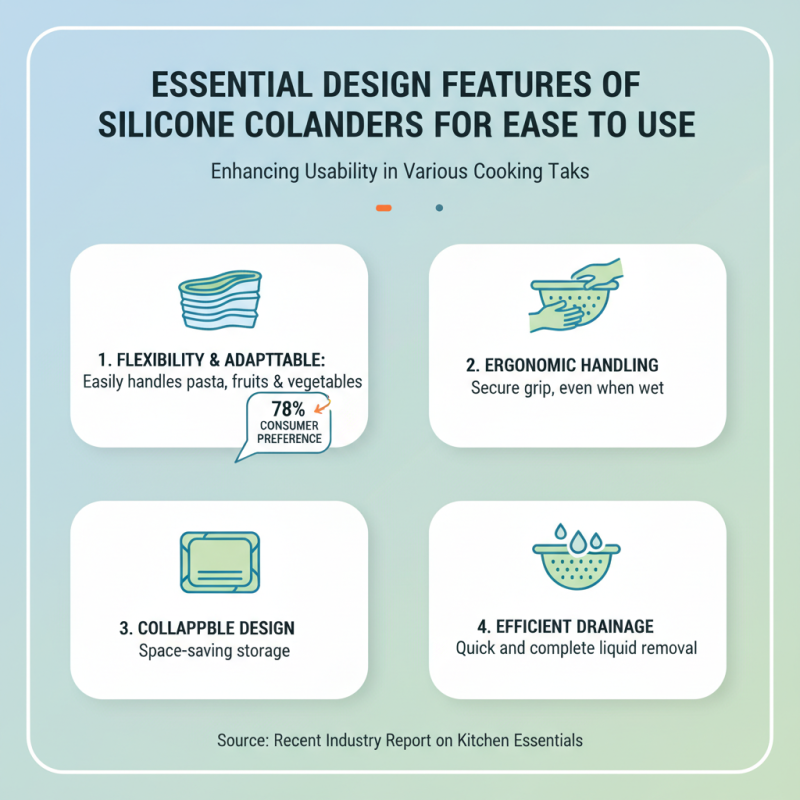 ESSENTIAL DESIGN FEATURES OF SILICONE COLANDERS FOR EASE TO USE

Enhancing Usability in Various Cooking Taks

1. FLEXIBILITY & ADAPTTABLE:
Easily handles pasta, fruits & vegetables

78%
CONSUMER PREFERENCE

2. ERGONOMIC HANDLING
Secure grip, even when wet

3. COLLAPPBLE DESIGN
Space-saving storage

4. EFFICIENT DRAINAGE
Quick and complete liquid removal

Source: Recent Industry Report on Kitchen Essentials